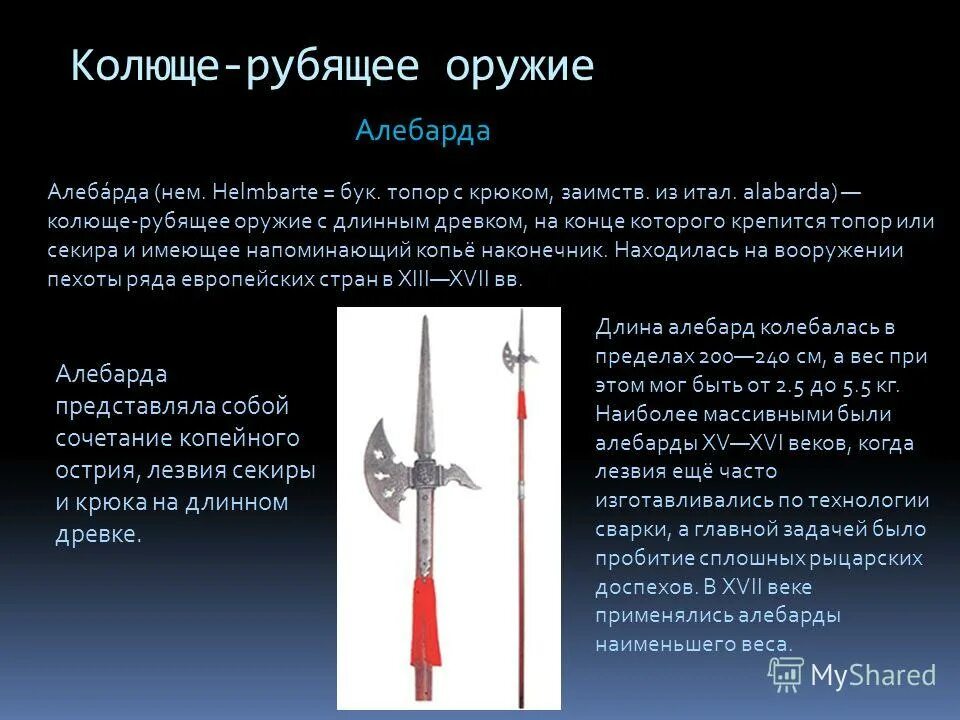 Колюще-рубящее оружие

Алебарда

Алеба́рда (нем. Helmbarte = бук. топор с крюком, заимств. из итал. alabarda) — колюще-рубящее оружие с длинным древком, на конце которого крепится топор или секира и имеющее напоминающий копьё наконечник. Находилась на вооружении пехоты ряда европейских стран в XIII—XVII вв.

Алебарда представляла собой сочетание копейного острия, лезвия секиры и крюка на длинном древке.

Длина алебард колебалась в пределах 200—240 см, а вес при этом мог быть от 2.5 до 5.5 кг. Наиболее массивными были алебарды XV—XVI веков, когда лезвия ещё часто изготавливались по технологии сварки, а главной задачей было пробитие сплошных рыцарских доспехов. В XVII веке применялись алебарды наименьшего веса.

MyShared